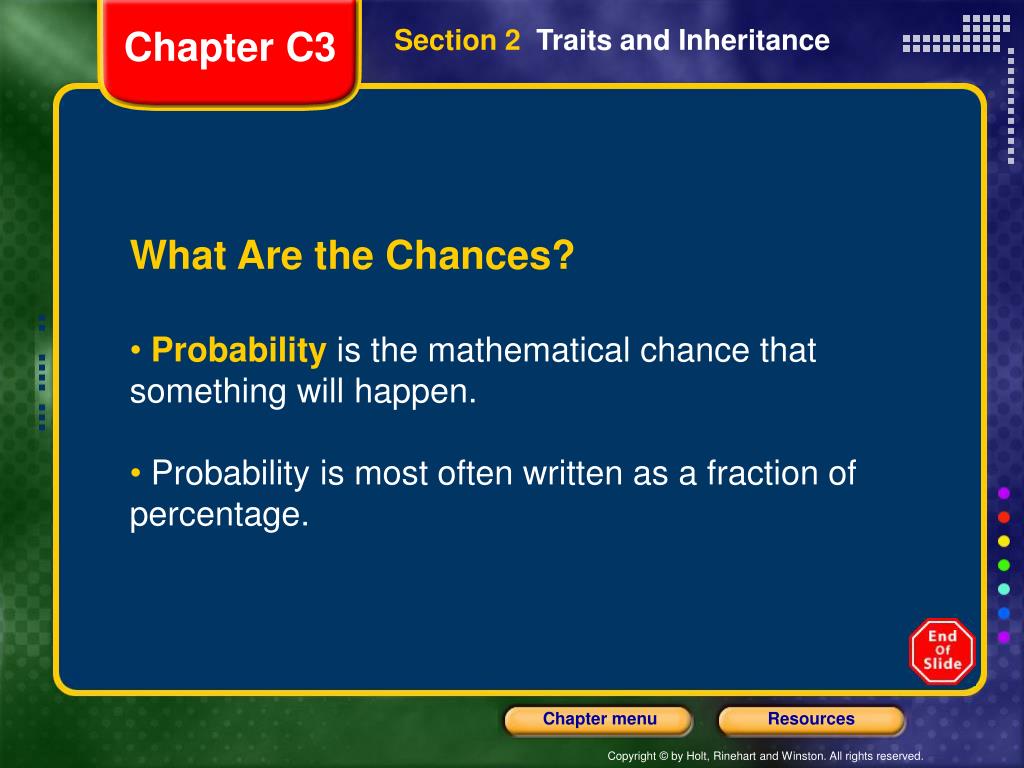 Chapter C3

Section 2 Traits and Inheritance

What Are the Chances?

• Probability is the mathematical chance that something will happen.

• Probability is most often written as a fraction of percentage.

End Of Slide

Chapter menu

Resources

Copyright © by Holt, Rinehart and Winston. All rights reserved.